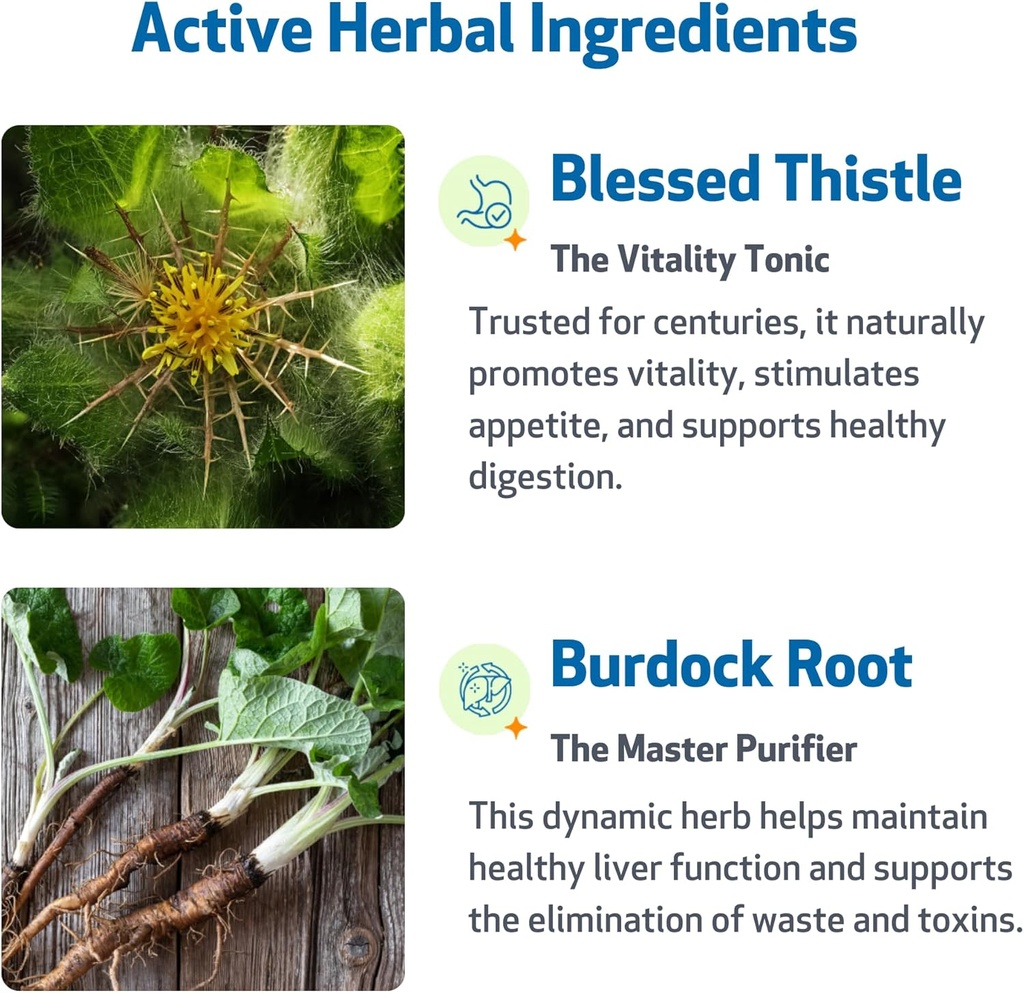 Active Herbal Ingredients

Blessed Thistle

The Vitality Tonic

Trusted for centuries, it naturally promotes vitality, stimulates appetite, and supports healthy digestion.

Burdock Root

The Master Purifier

This dynamic herb helps maintain healthy liver function and supports the elimination of waste and toxins.